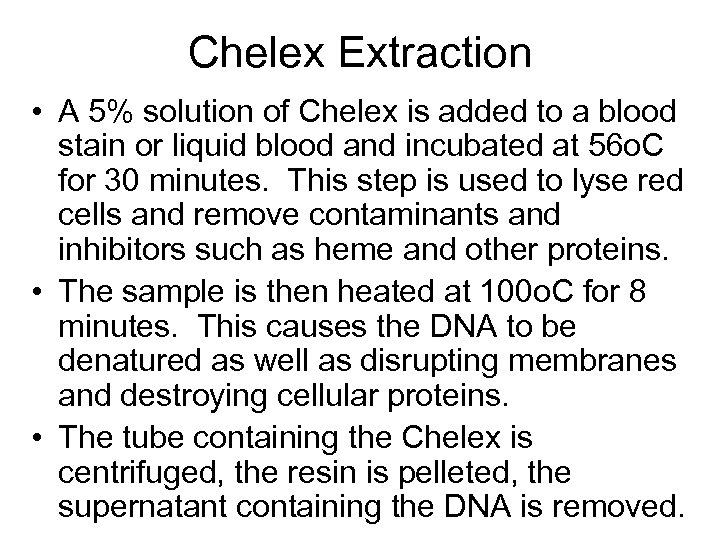 Chelex Extraction

• A 5% solution of Chelex is added to a blood stain or liquid blood and incubated at 56oC for 30 minutes. This step is used to lyse red cells and remove contaminants and inhibitors such as heme and other proteins.

• The sample is then heated at 100oC for 8 minutes. This causes the DNA to be denatured as well as disrupting membranes and destroying cellular proteins.

• The tube containing the Chelex is centrifuged, the resin is pelleted, the supernatant containing the DNA is removed.